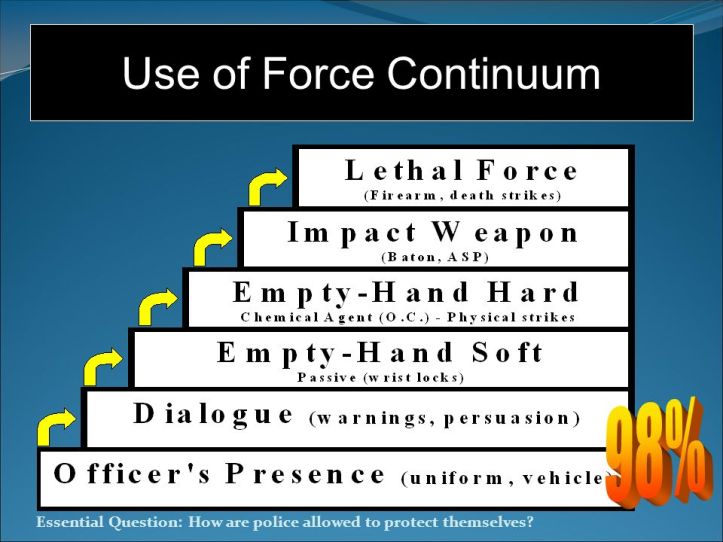 Use of Force Continuum

Lethal Force
(Firearm, death strikes)

Impact Weapon
(Baton, ASP)

Empty-Hand Hard
Chemical Agent (O.C.) - Physical strikes

Empty-Hand Soft
Passive (wrist locks)

Dialogue (warnings, persuasion)

Officer's Presence (uniform, vehicle)

98%

Essential Question: How are police allowed to protect themselves?